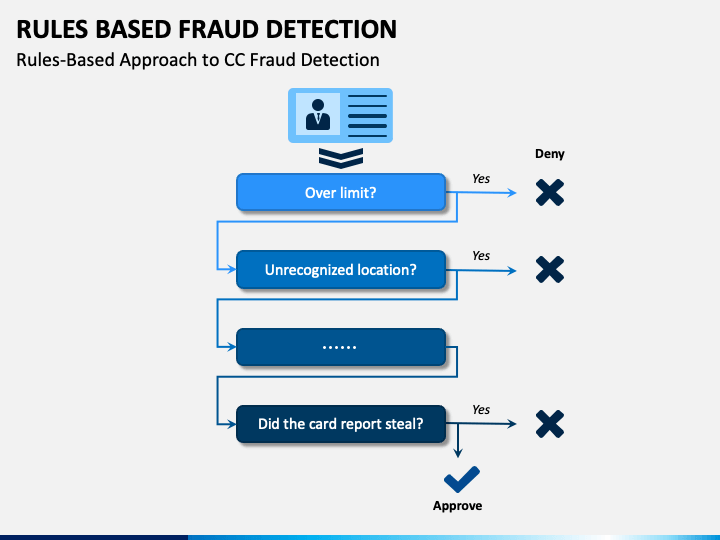 RULES BASED FRAUD DETECTION

Rules-Based Approach to CC Fraud Detection

Deny

Over limit?

Yes

Unrecognized location?

Yes

……

Did the card report steal?

Yes

Approve